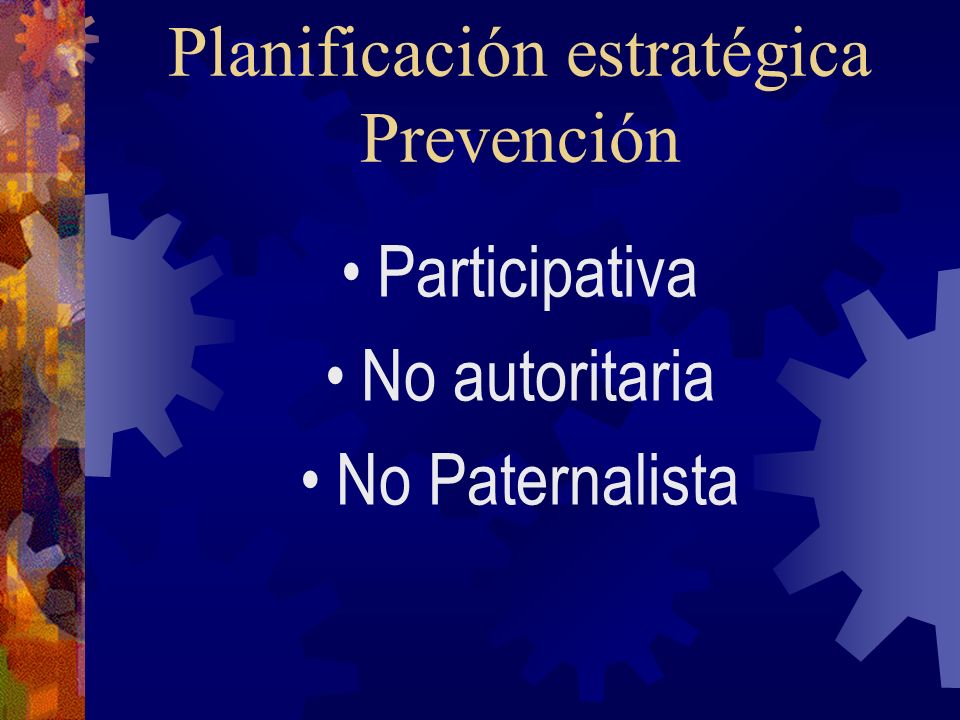 Planificación estratégica
Prevención

• Participativa
• No autoritaria
• No Paternalista